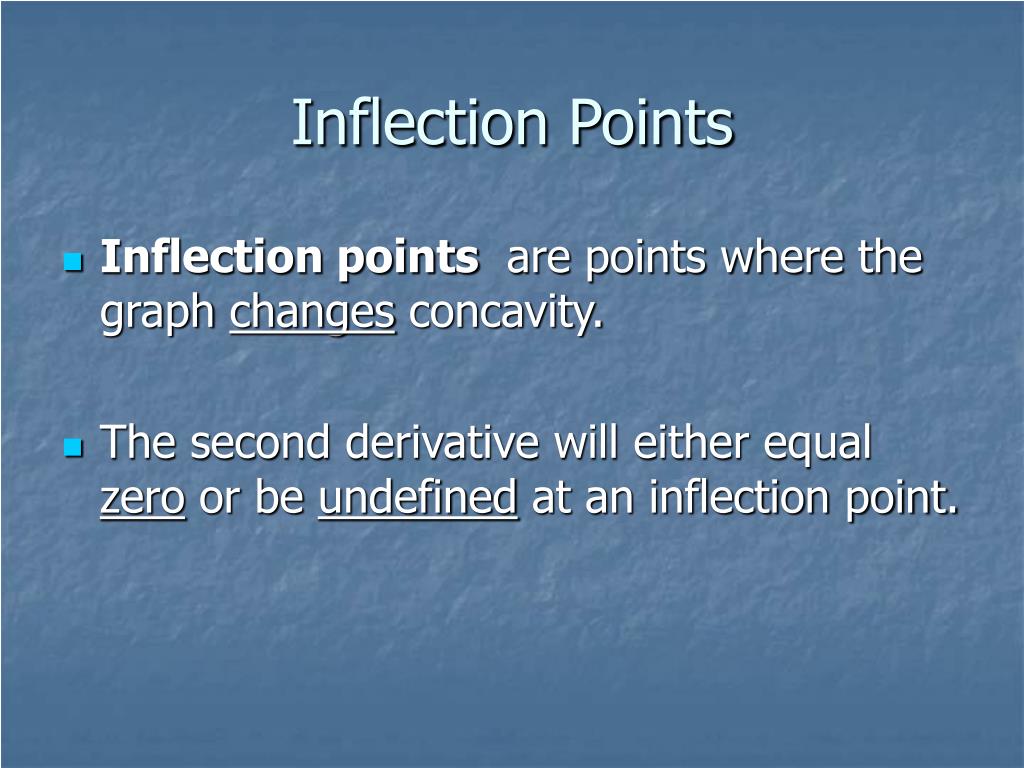 Inflection Points

Inflection points are points where the graph changes concavity.

The second derivative will either equal zero or be undefined at an inflection point.